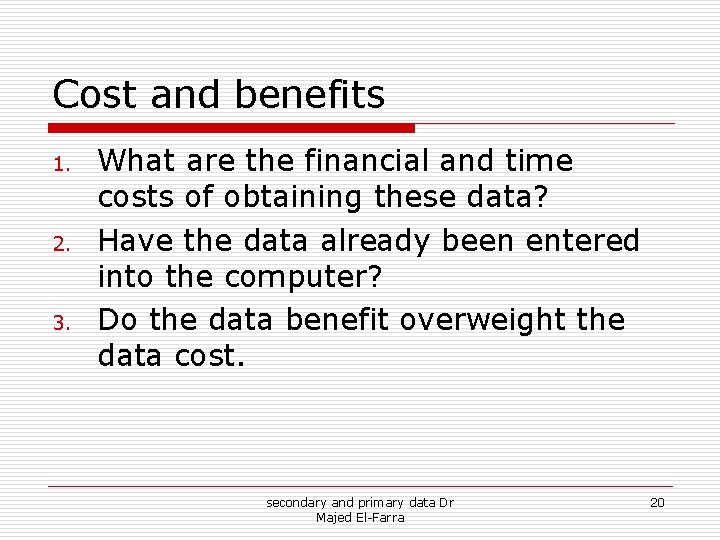 Cost and benefits

1. What are the financial and time costs of obtaining these data?
2. Have the data already been entered into the computer?
3. Do the data benefit overweight the data cost.

secondary and primary data Dr Majed El-Farra

20